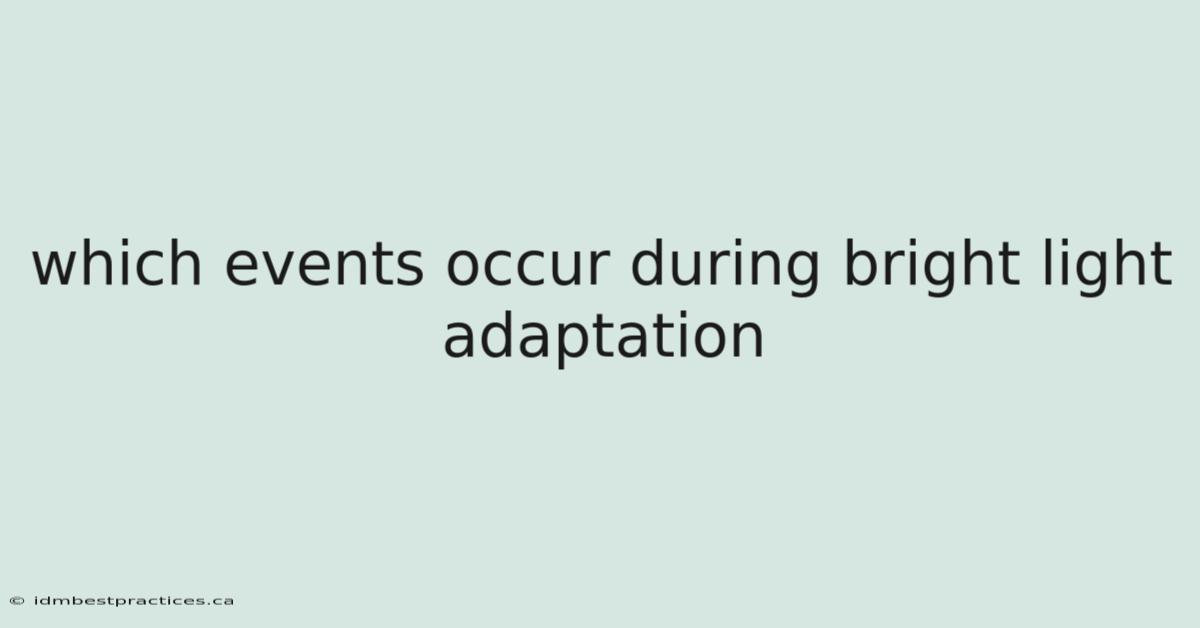 which events occur during bright light adaptation

© idmbestpractices.ca